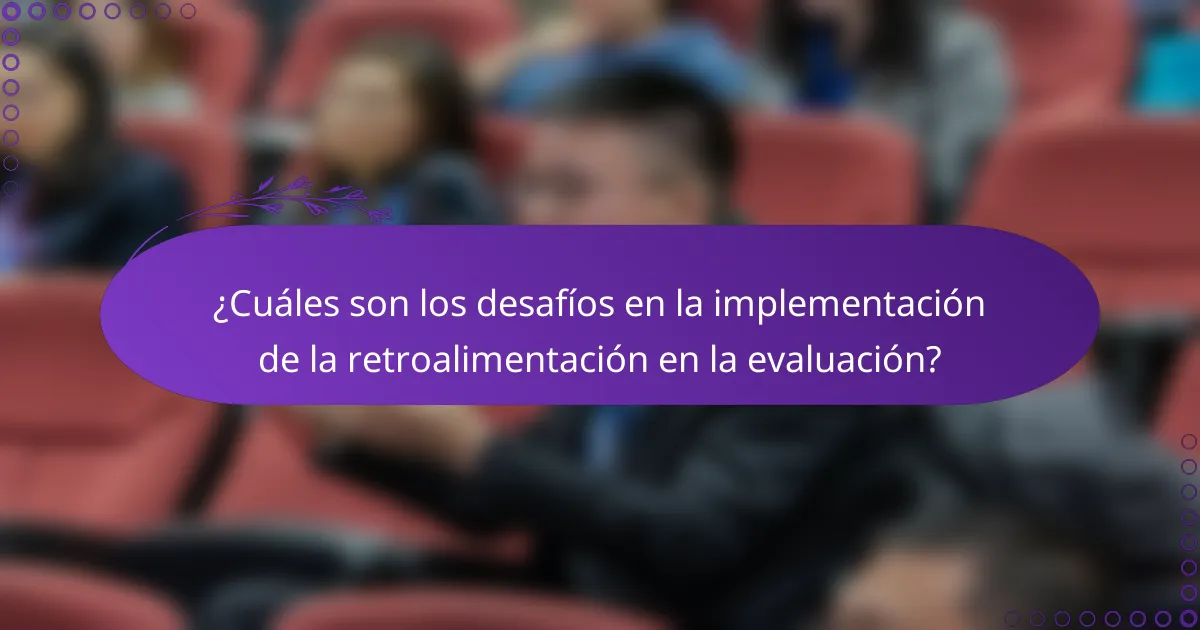 ¿Cuáles son los desafíos en la implementación de la retroalimentación en la evaluación?